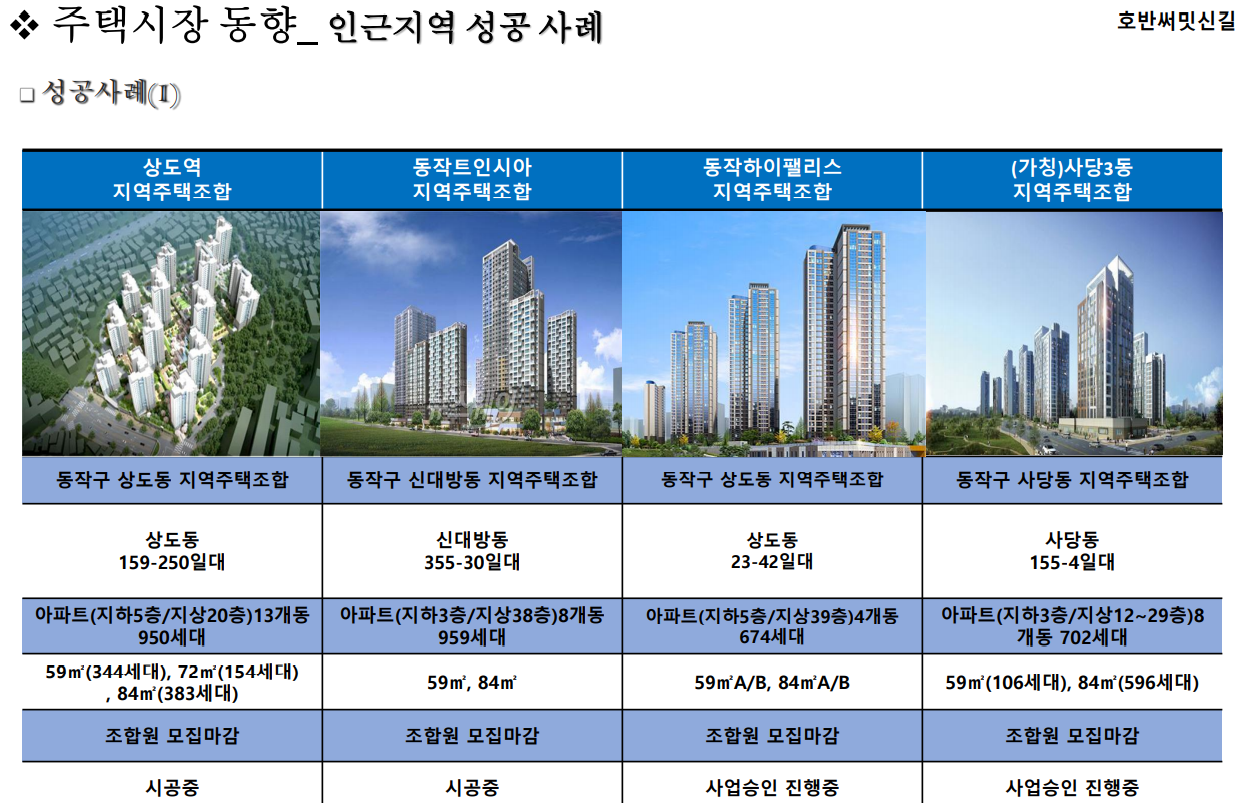 ❖ 주택시장 동향_ 인근지역 성공 사례

호반써밋신길

□ 성공사례(Ⅰ)

| 상도역 지역주택조합 | 동작트인시아 지역주택조합 | 동작하이팰리스 지역주택조합 | (가칭)사당3동 지역주택조합 |
|---|---|---|---|
| 동작구 상도동 지역주택조합 | 동작구 신대방동 지역주택조합 | 동작구 상도동 지역주택조합 | 동작구 사당동 지역주택조합 |
| 상도동 159-250일대 | 신대방동 355-30일대 | 상도동 23-42일대 | 사당동 155-4일대 |
| 아파트(지하5층/지상20층)13개동 950세대 | 아파트(지하3층/지상38층)8개동 959세대 | 아파트(지하5층/지상39층)4개동 674세대 | 아파트(지하3층/지상12~29층)8개동 702세대 |
| 59㎡(344세대), 72㎡(154세대), 84㎡(383세대) | 59㎡, 84㎡ | 59㎡A/B, 84㎡A/B | 59㎡(106세대), 84㎡(596세대) |
| 조합원 모집마감 | 조합원 모집마감 | 조합원 모집마감 | 조합원 모집마감 |
| 시공중 | 시공중 | 사업승인 진행중 | 사업승인 진행중 |